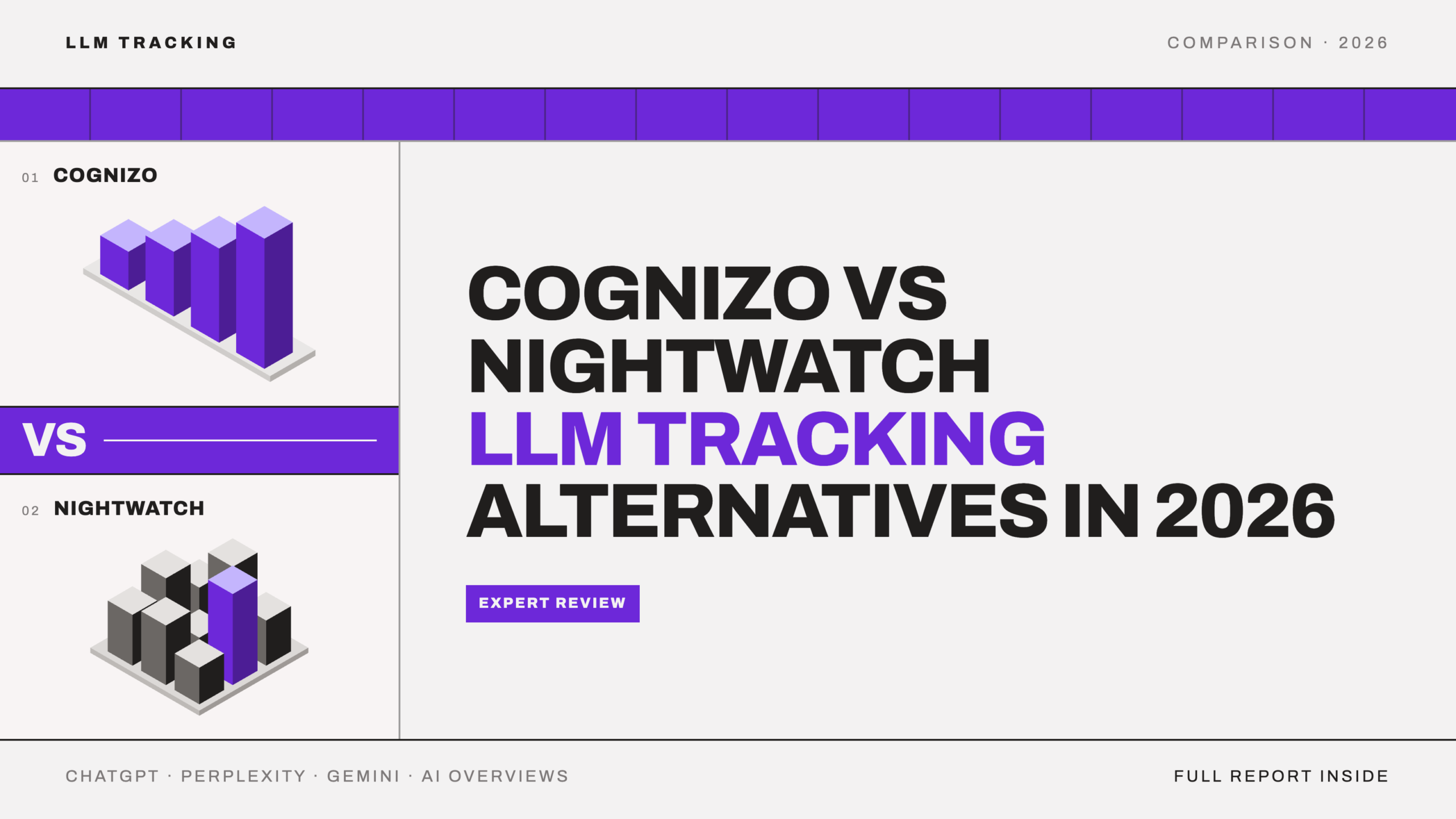 LLM TRACKING

COMPARISON · 2026

01 COGNIZO

VS

02 NIGHTWATCH

COGNIZO VS NIGHTWATCH LLM TRACKING ALTERNATIVES IN 2026

EXPERT REVIEW

CHATGPT · PERPLEXITY · GEMINI · AI OVERVIEWS

FULL REPORT INSIDE